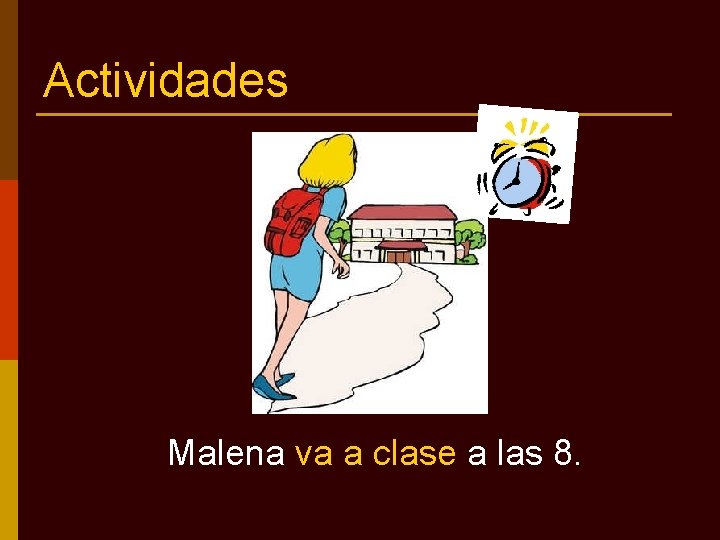 Actividades

Malena va a clase a las 8.